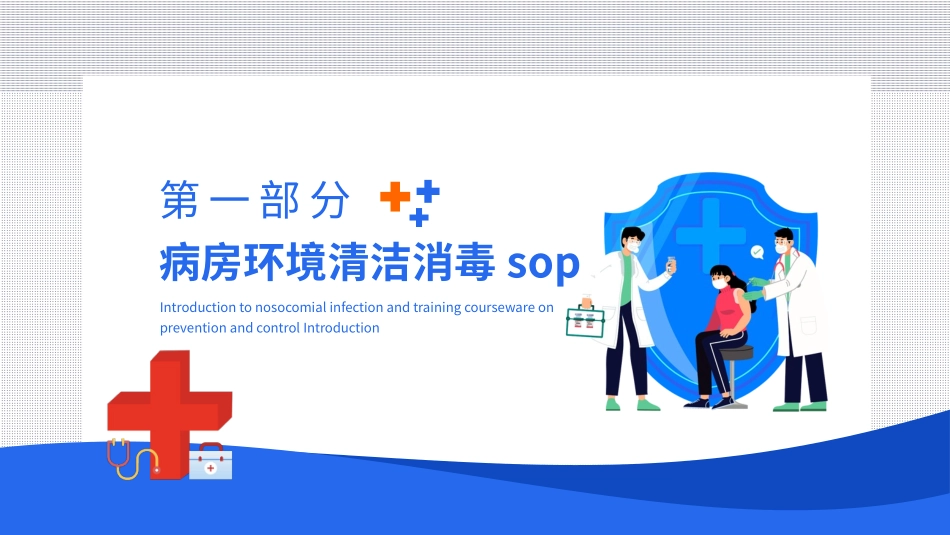 第一部分

病房环境清洁消毒 sop

Introduction to nosocomial infection and training courseware on prevention and control Introduction